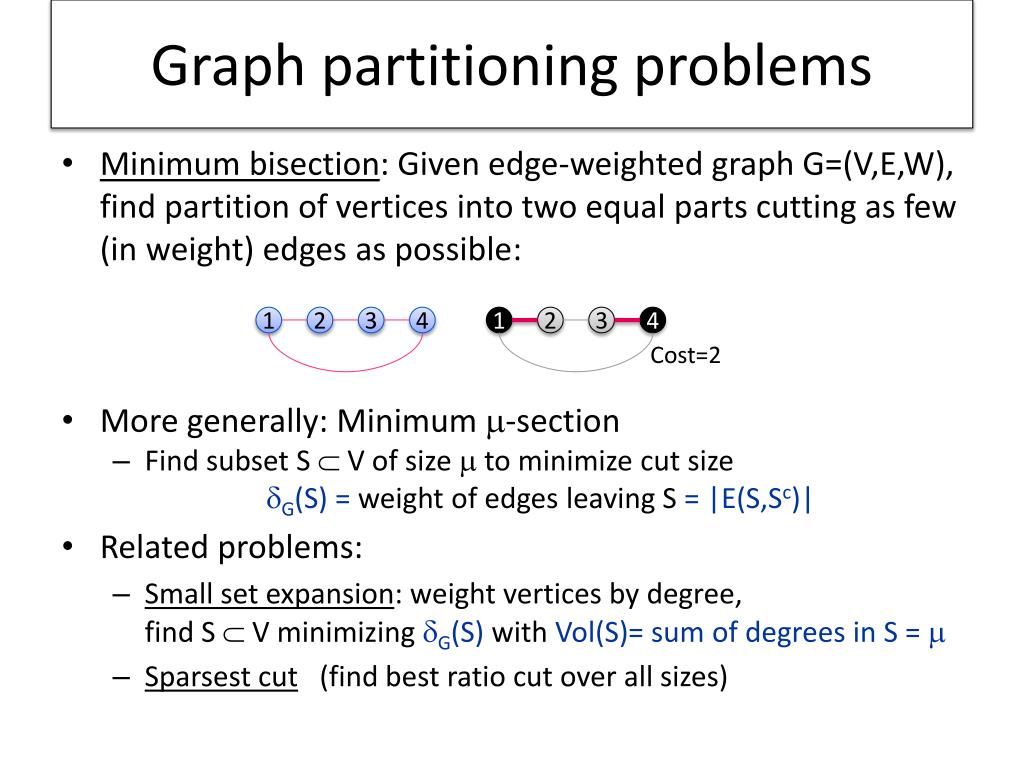 Graph partitioning problems

• Minimum bisection: Given edge-weighted graph G=(V,E,W), find partition of vertices into two equal parts cutting as few (in weight) edges as possible:

1 2 3 4 1 2 3 4
Cost=2

• More generally: Minimum $\mu$-section
– Find subset $S \subset V$ of size $\mu$ to minimize cut size
$\delta_G(S)$ = weight of edges leaving S = $|E(S,S^c)|$

• Related problems:
– Small set expansion: weight vertices by degree, find $S \subset V$ minimizing $\delta_G(S)$ with Vol(S)= sum of degrees in S = $\mu$
– Sparsest cut (find best ratio cut over all sizes)